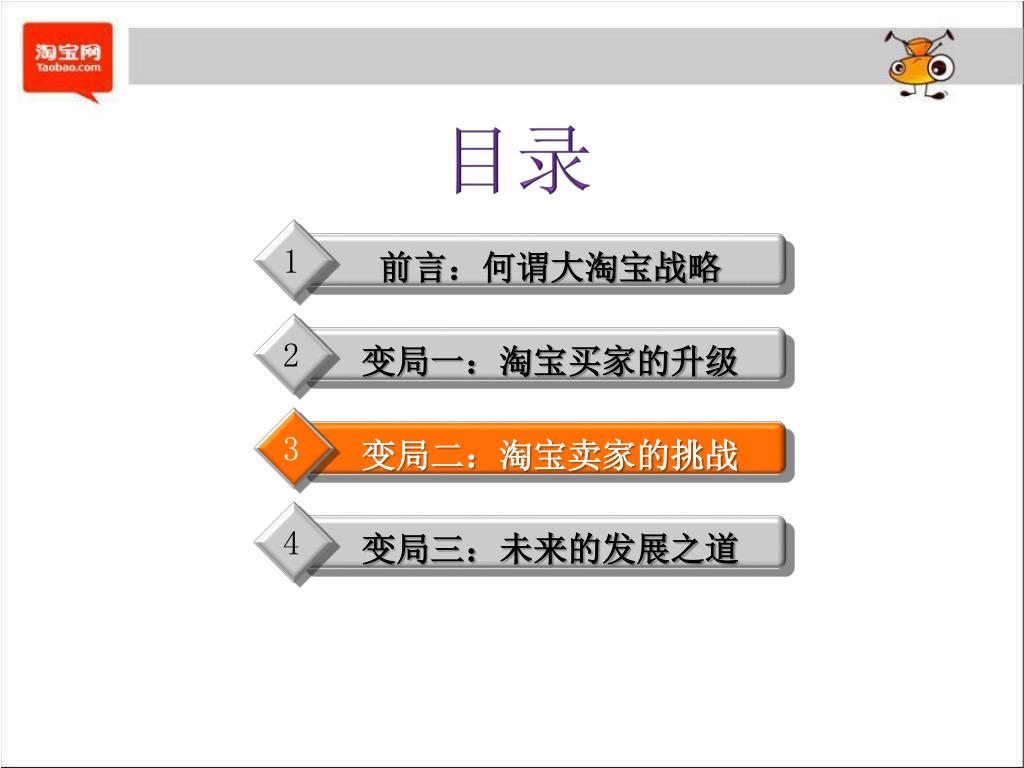 淘宝网
Taobao.com

目录

1 前言：何谓大淘宝战略

2 变局一：淘宝买家的升级

3 变局二：淘宝卖家的挑战

4 变局三：未来的发展之道